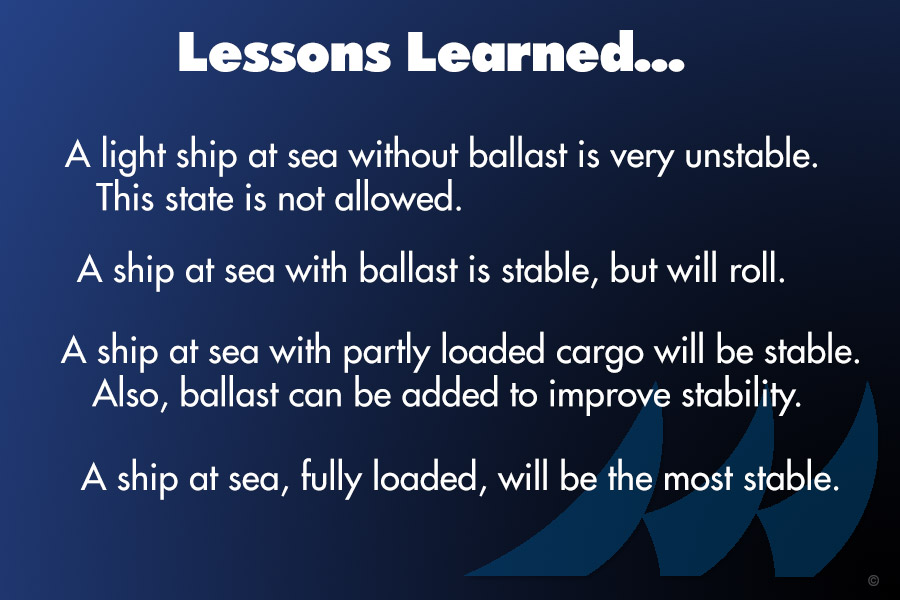 Lessons Learned...

A light ship at sea without ballast is very unstable. This state is not allowed.

A ship at sea with ballast is stable, but will roll.

A ship at sea with partly loaded cargo will be stable. Also, ballast can be added to improve stability.

A ship at sea, fully loaded, will be the most stable.

©